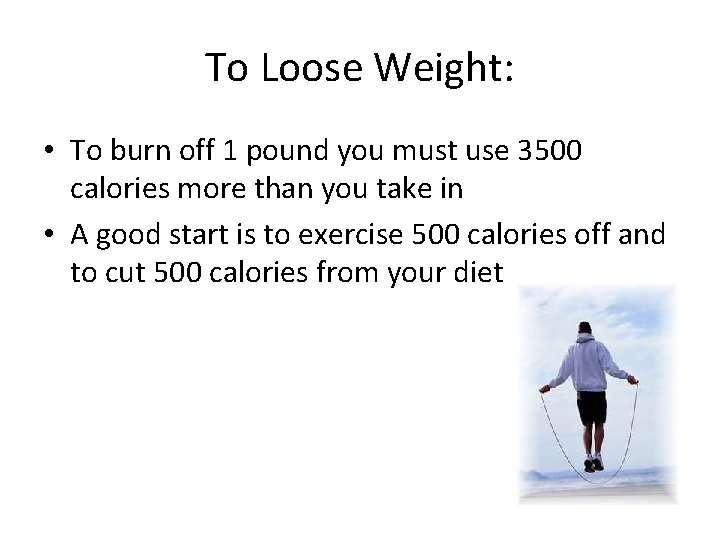 To Loose Weight:

• To burn off 1 pound you must use 3500 calories more than you take in
• A good start is to exercise 500 calories off and to cut 500 calories from your diet